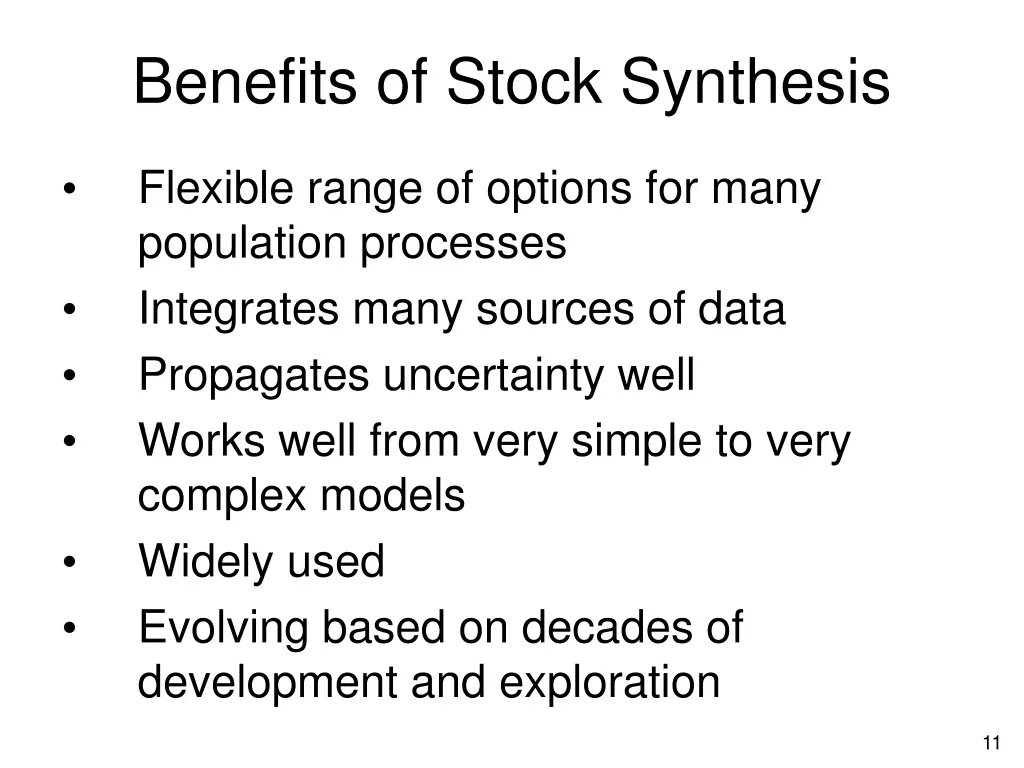 Benefits of Stock Synthesis

• Flexible range of options for many population processes
• Integrates many sources of data
• Propagates uncertainty well
• Works well from very simple to very complex models
• Widely used
• Evolving based on decades of development and exploration

11